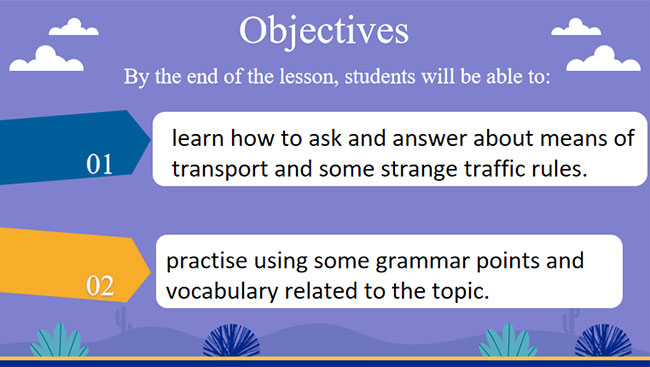 Objectives

By the end of the lesson, students will be able to:

01

learn how to ask and answer about means of transport and some strange traffic rules.

02

practise using some grammar points and vocabulary related to the topic.